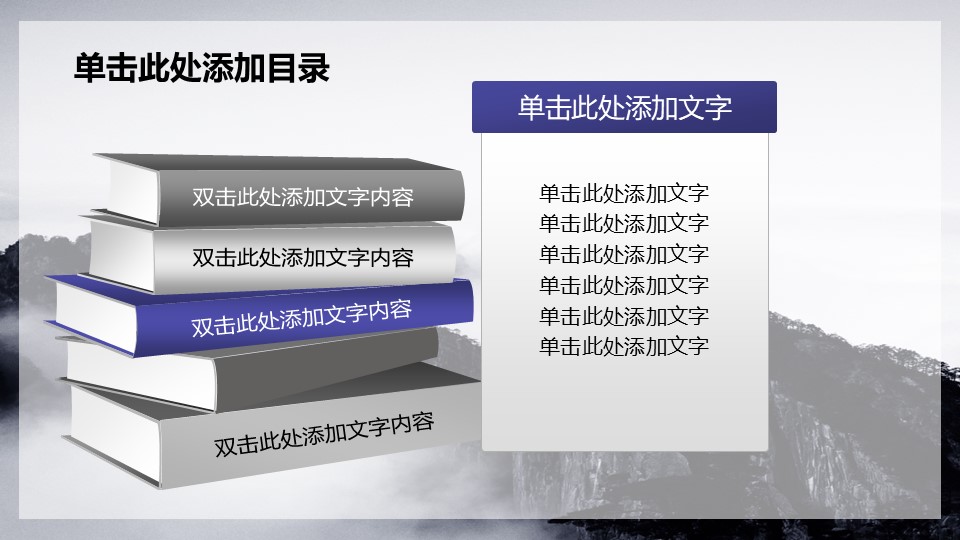 单击此处添加目录

双击此处添加文字内容

双击此处添加文字内容

双击此处添加文字内容

双击此处添加文字内容

单击此处添加文字

单击此处添加文字
单击此处添加文字
单击此处添加文字
单击此处添加文字
单击此处添加文字
单击此处添加文字